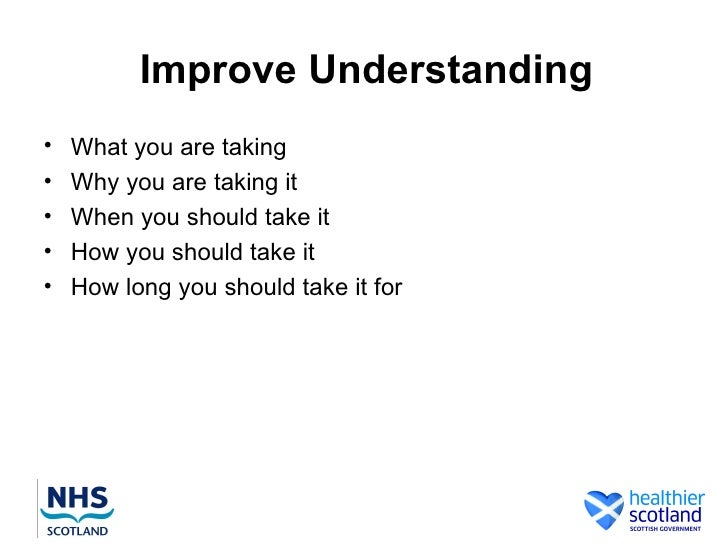 Improve Understanding

• What you are taking
• Why you are taking it
• When you should take it
• How you should take it
• How long you should take it for

NHS
SCOTLAND

healthier
scotland
SCOTTISH GOVERNMENT